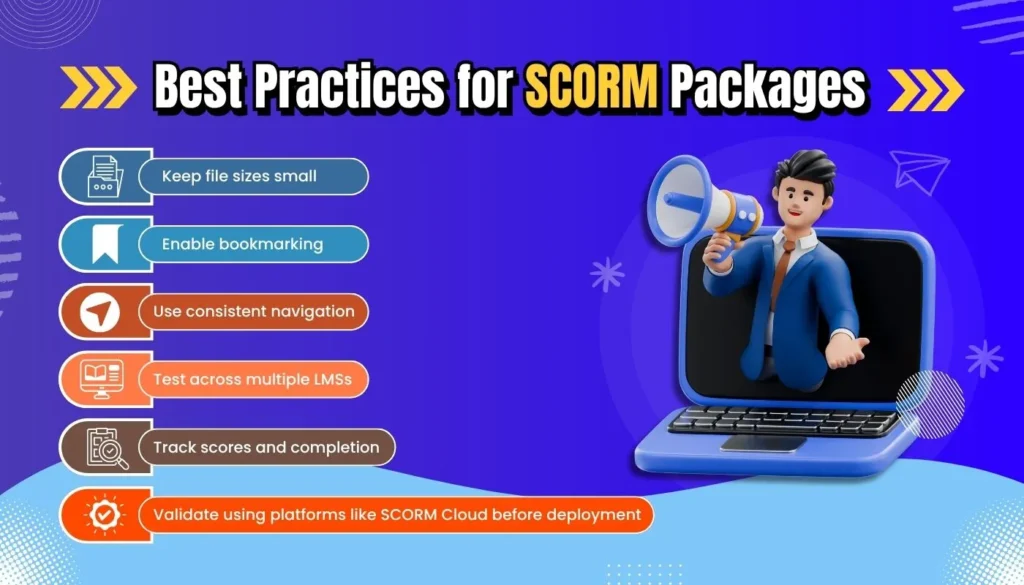 Best Practices for SCORM Packages

Keep file sizes small

Enable bookmarking

Use consistent navigation

Test across multiple LMSs

Track scores and completion

Validate using platforms like SCORM Cloud before deployment